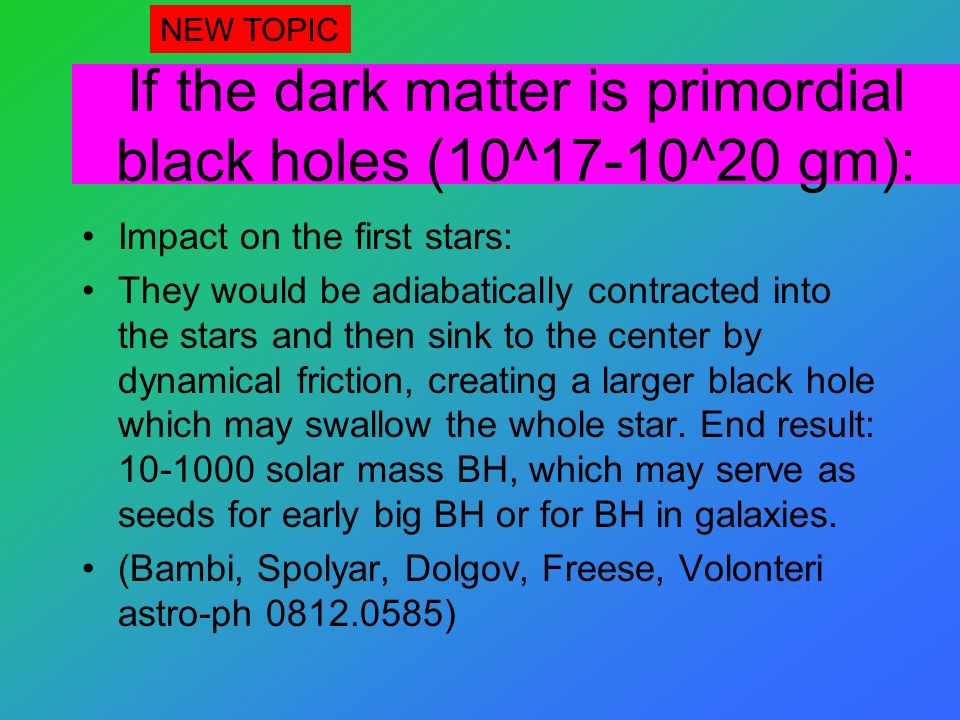 NEW TOPIC

If the dark matter is primordial black holes (10^17-10^20 gm):

• Impact on the first stars:
• They would be adiabatically contracted into the stars and then sink to the center by dynamical friction, creating a larger black hole which may swallow the whole star. End result: 10-1000 solar mass BH, which may serve as seeds for early big BH or for BH in galaxies.
• (Bambi, Spolyar, Dolgov, Freese, Volonteri astro-ph 0812.0585)